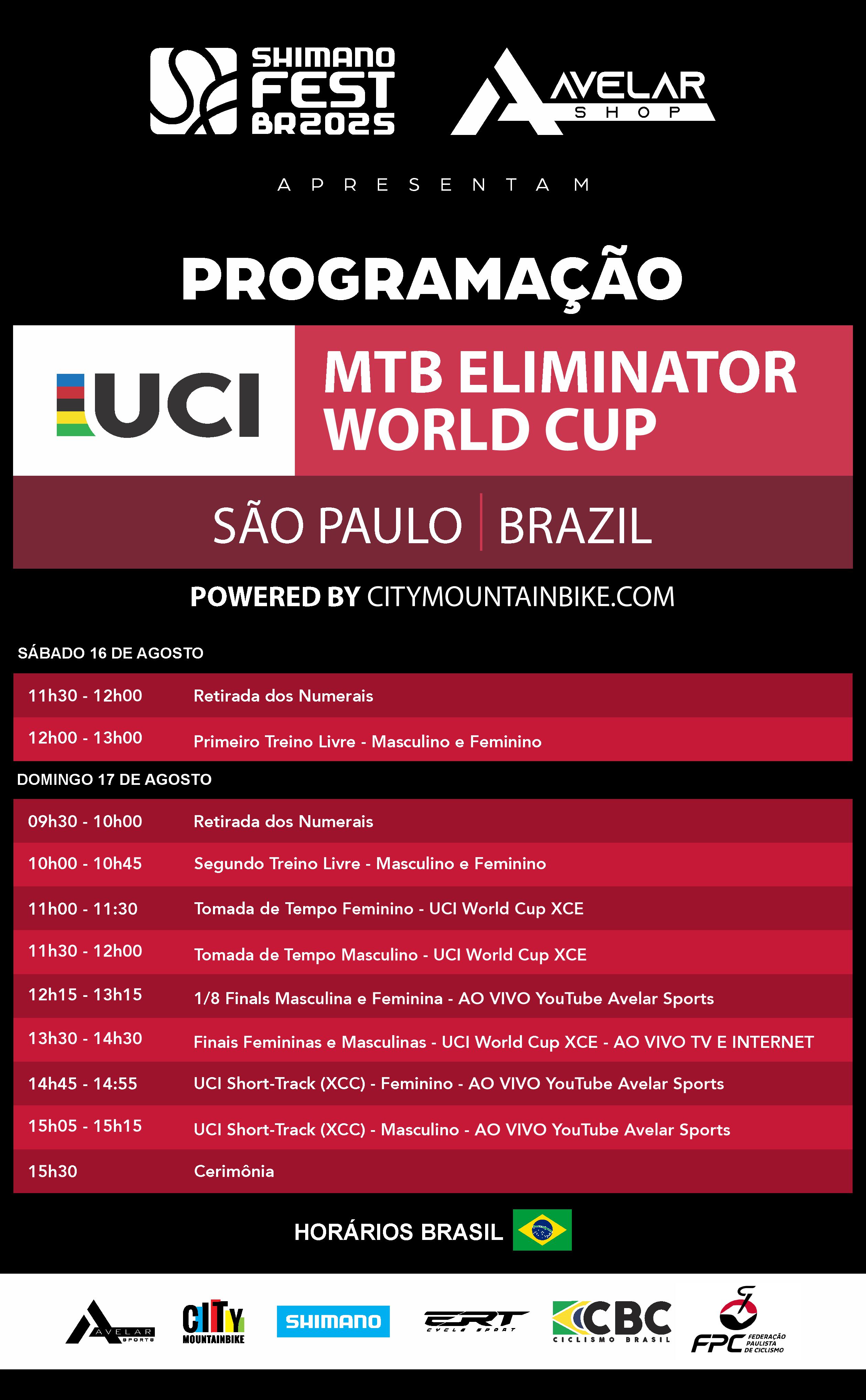 SHIMANO FEST BR2025

AVELAR SHOP

APRESENTAM

PROGRAMAÇÃO

UCI

MTB ELIMINATOR WORLD CUP

SÃO PAULO | BRAZIL

POWERED BY CITYMOUNTAINBIKE.COM

SÁBADO 16 DE AGOSTO

| | |
|---|---|
| 11h30 - 12h00 | Retirada dos Numerais |
| 12h00 - 13h00 | Primeiro Treino Livre - Masculino e Feminino |

DOMINGO 17 DE AGOSTO

| | |
|---|---|
| 09h30 - 10h00 | Retirada dos Numerais |
| 10h00 - 10h45 | Segundo Treino Livre - Masculino e Feminino |
| 11h00 - 11:30 | Tomada de Tempo Feminino - UCI World Cup XCE |
| 11h30 - 12h00 | Tomada de Tempo Masculino - UCI World Cup XCE |
| 12h15 - 13h15 | 1/8 Finals Masculina e Feminina - AO VIVO YouTube Avelar Sports |
| 13h30 - 14h30 | Finais Femininas e Masculinas - UCI World Cup XCE - AO VIVO TV E INTERNET |
| 14h45 - 14:55 | UCI Short-Track (XCC) - Feminino - AO VIVO YouTube Avelar Sports |
| 15h05 - 15h15 | UCI Short-Track (XCC) - Masculino - AO VIVO YouTube Avelar Sports |
| 15h30 | Cerimônia |

HORÁRIOS BRASIL

AVELAR SPORTS   CITY MOUNTAINBIKE   SHIMANO   ERT CYCLE SPORT   CBC CICLISMO BRASIL   FPC FEDERAÇÃO PAULISTA DE CICLISMO